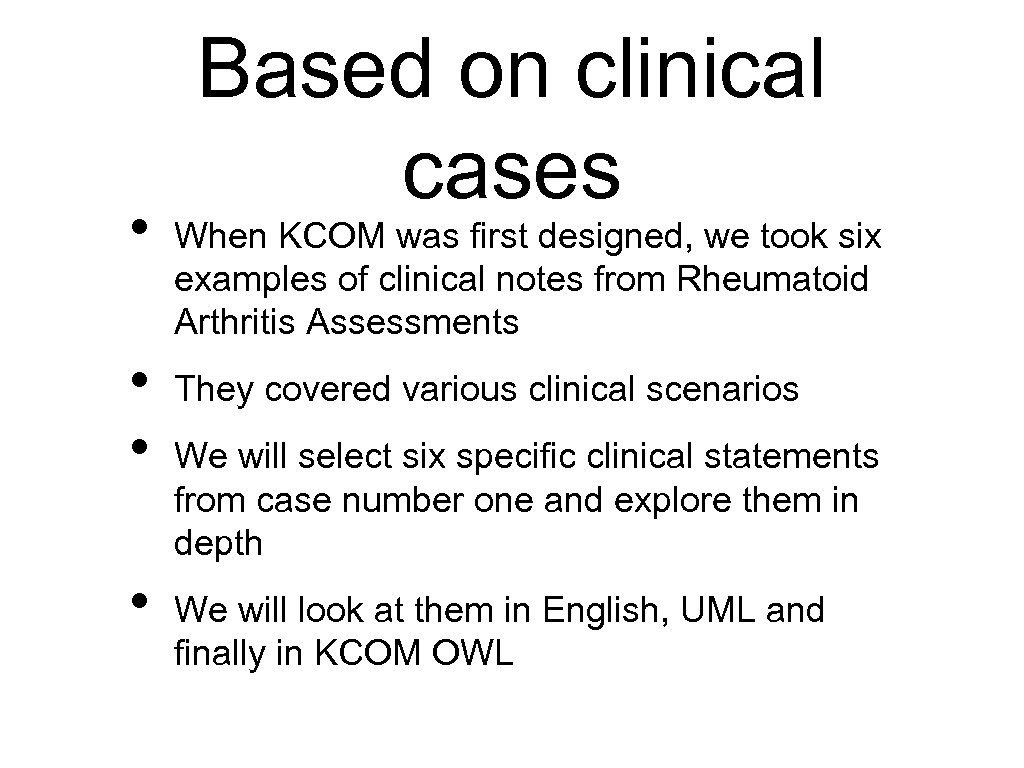 Based on clinical cases

• When KCOM was first designed, we took six examples of clinical notes from Rheumatoid Arthritis Assessments

• They covered various clinical scenarios

• We will select six specific clinical statements from case number one and explore them in depth

• We will look at them in English, UML and finally in KCOM OWL